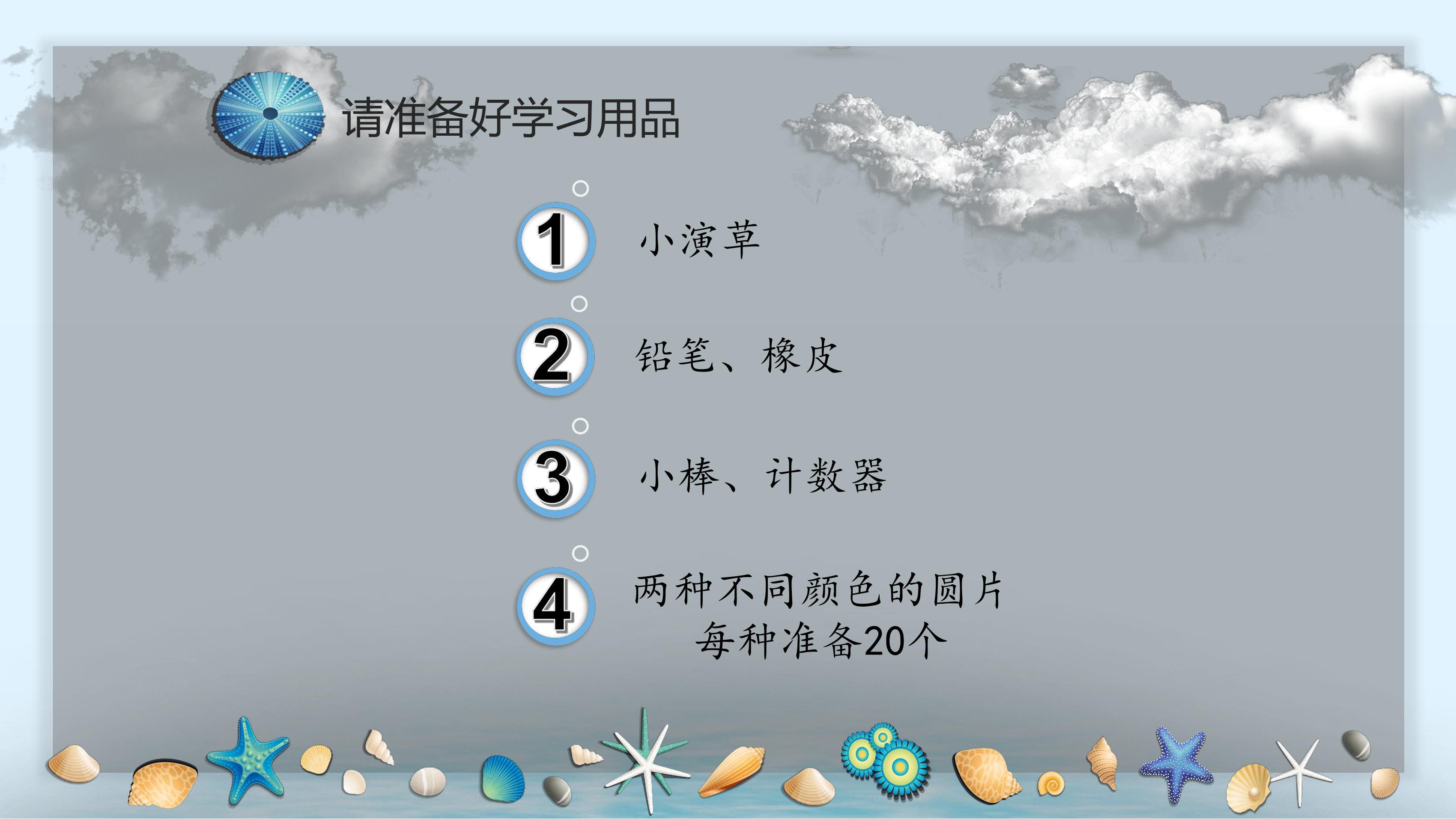 请准备好学习用品

1 小演草

2 铅笔、橡皮

3 小棒、计数器

4 两种不同颜色的圆片
每种准备20个